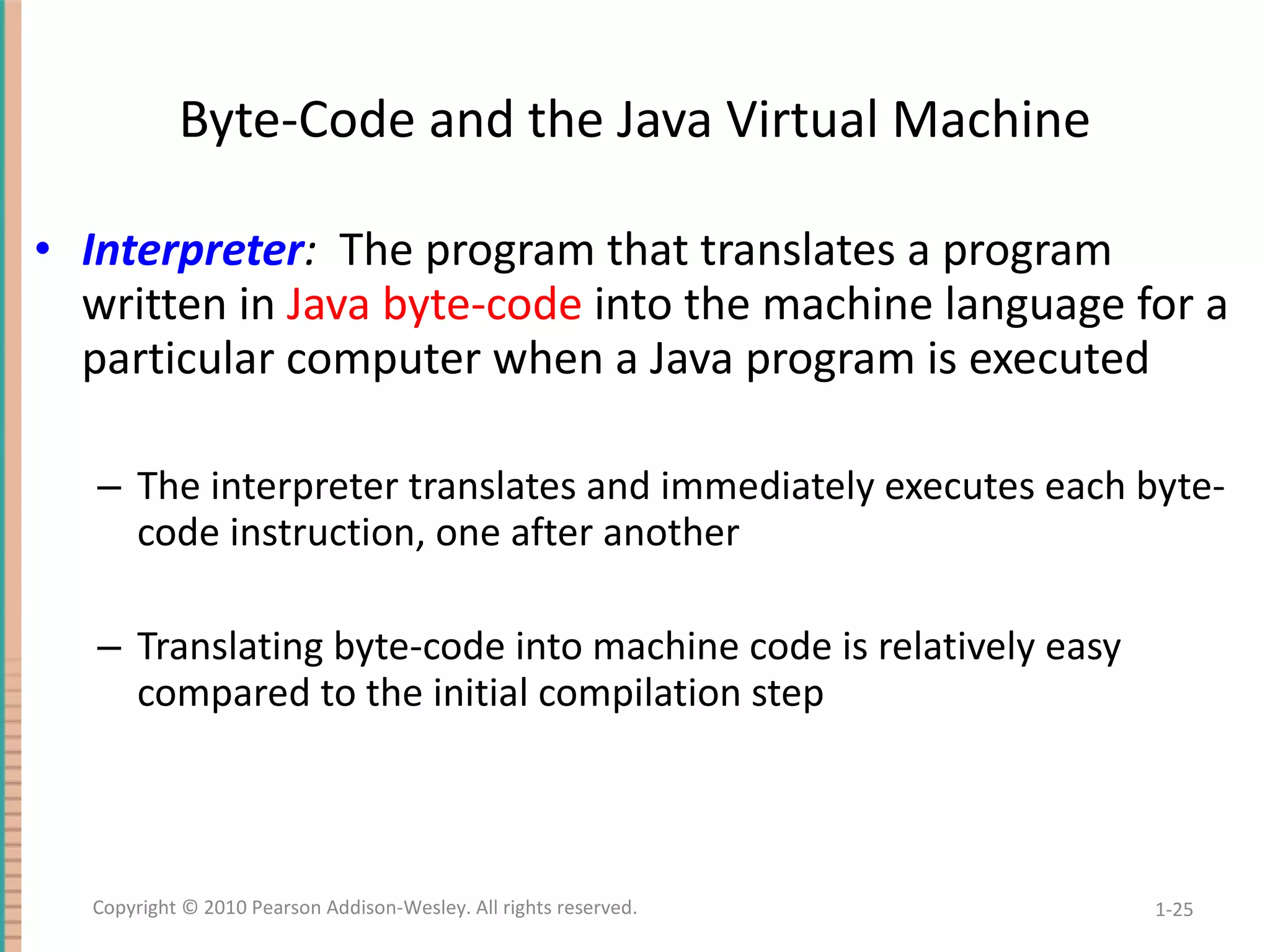 Byte-Code and the Java Virtual Machine

• Interpreter: The program that translates a program written in Java byte-code into the machine language for a particular computer when a Java program is executed

– The interpreter translates and immediately executes each byte-code instruction, one after another

– Translating byte-code into machine code is relatively easy compared to the initial compilation step

Copyright © 2010 Pearson Addison-Wesley. All rights reserved.

1-25